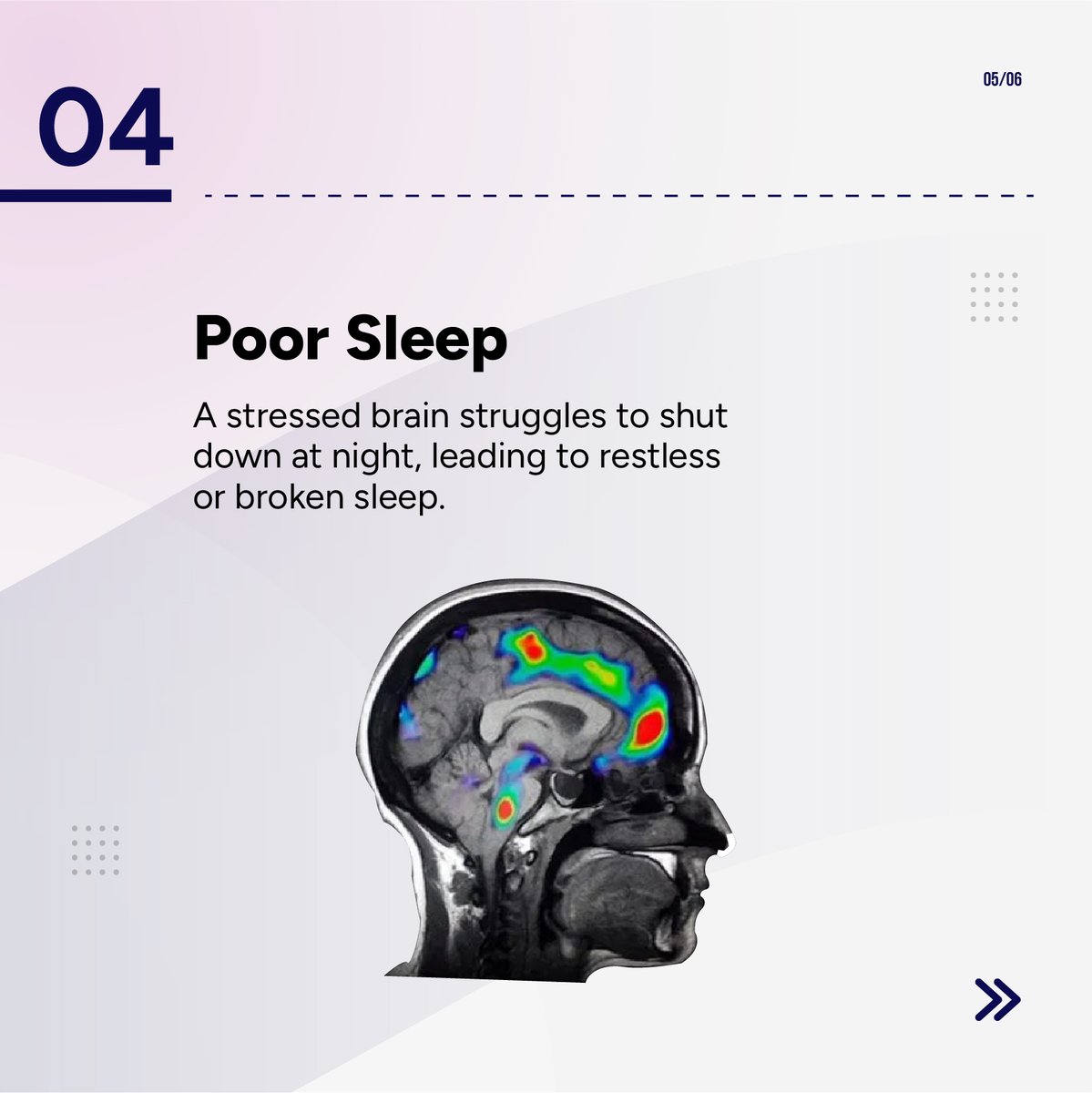 04

05/06

Poor Sleep

A stressed brain struggles to shut down at night, leading to restless or broken sleep.